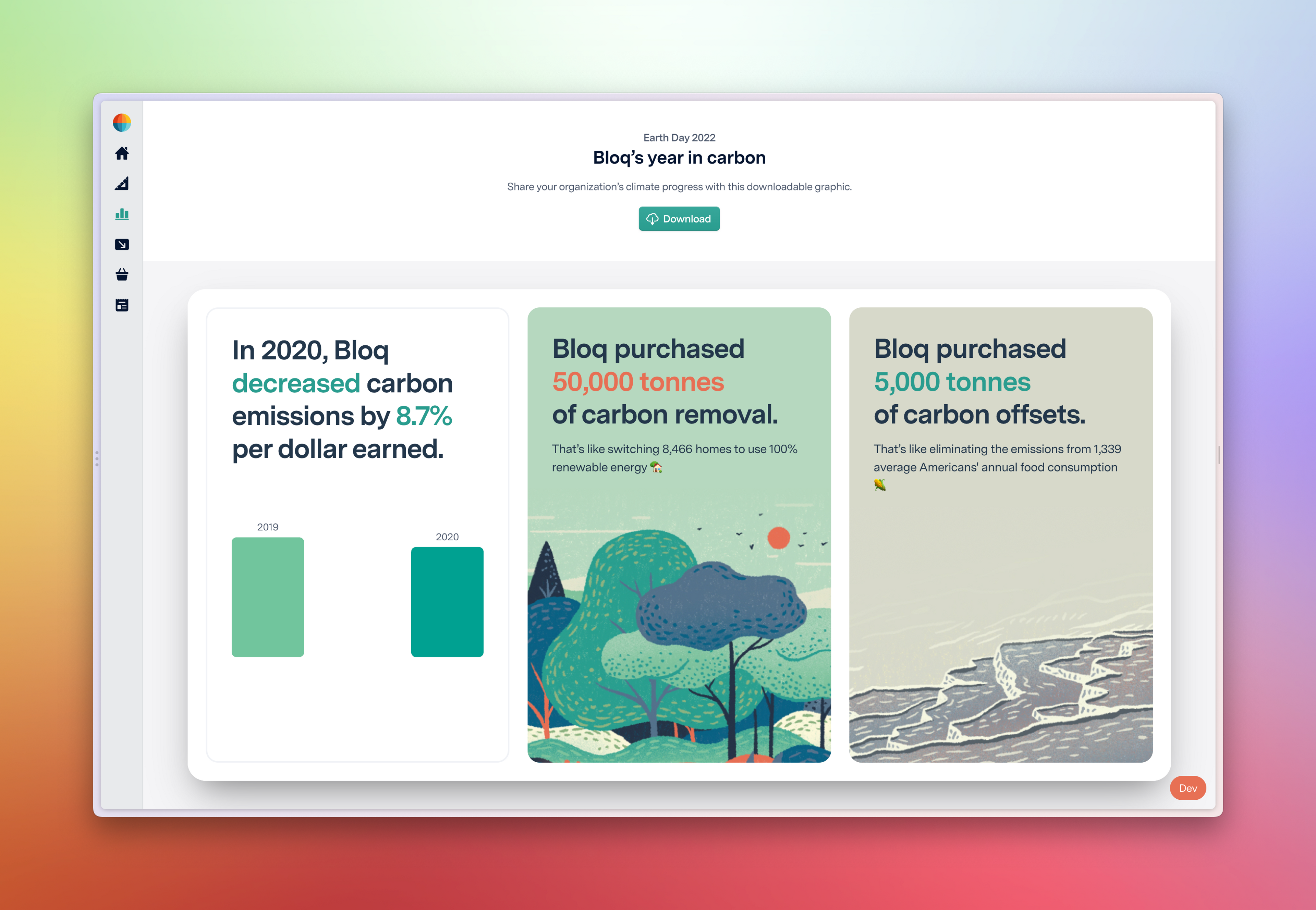 Earth Day 2022

Bloq's year in carbon

Share your organization's climate progress with this downloadable graphic.

Download

In 2020, Bloq decreased carbon emissions by 8.7% per dollar earned.

2019

2020

Bloq purchased 50,000 tonnes of carbon removal.

That's like switching 8,466 homes to use 100% renewable energy 🏡

Bloq purchased 5,000 tonnes of carbon offsets.

That's like eliminating the emissions from 1,339 average Americans' annual food consumption 🌽

Dev